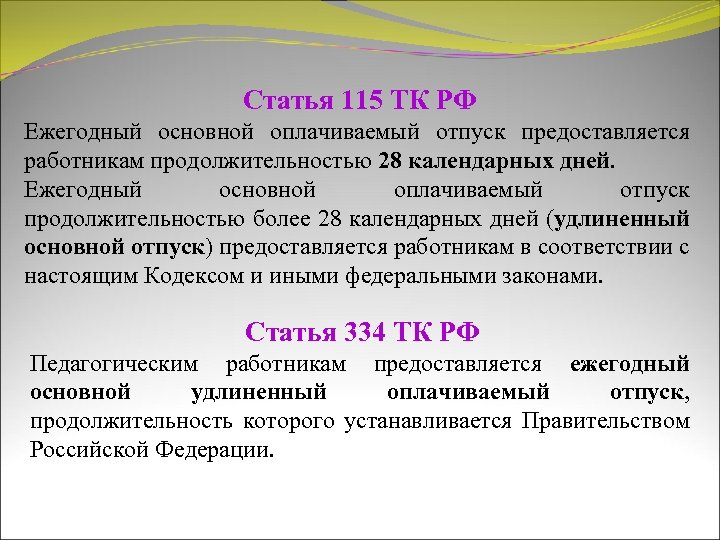 Статья 115 ТК РФ

Ежегодный основной оплачиваемый отпуск предоставляется работникам продолжительностью 28 календарных дней.

Ежегодный основной оплачиваемый отпуск продолжительностью более 28 календарных дней (удлиненный основной отпуск) предоставляется работникам в соответствии с настоящим Кодексом и иными федеральными законами.

Статья 334 ТК РФ

Педагогическим работникам предоставляется ежегодный основной удлиненный оплачиваемый отпуск, продолжительность которого устанавливается Правительством Российской Федерации.